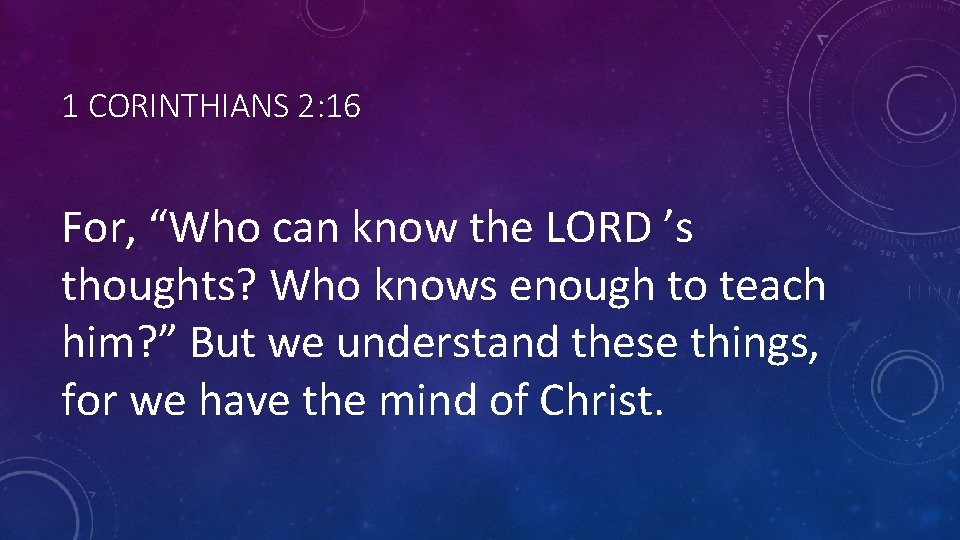 1 CORINTHIANS 2:16

For, “Who can know the LORD ’s thoughts? Who knows enough to teach him?” But we understand these things, for we have the mind of Christ.